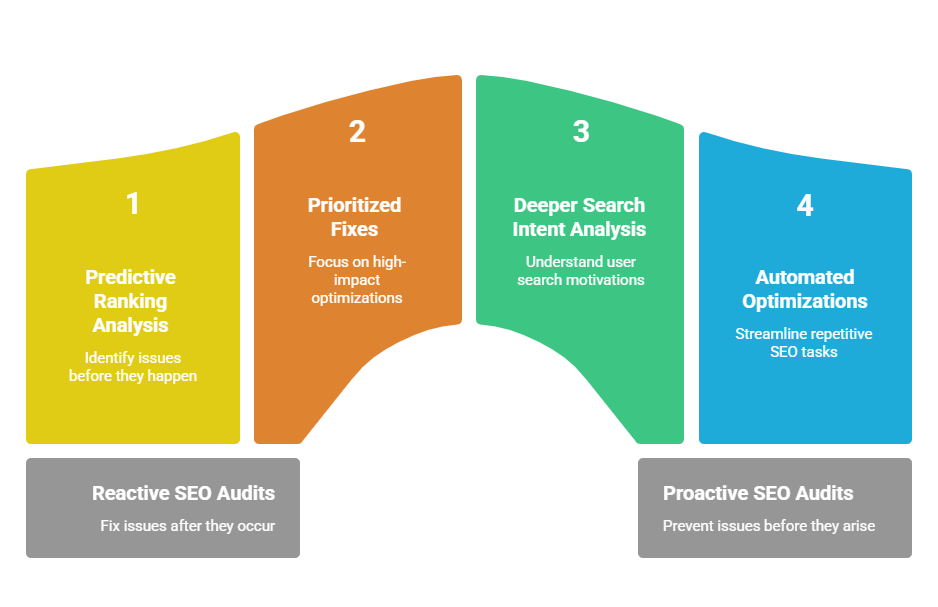 1

Predictive Ranking Analysis

Identify issues before they happen

2

Prioritized Fixes

Focus on high-impact optimizations

3

Deeper Search Intent Analysis

Understand user search motivations

4

Automated Optimizations

Streamline repetitive SEO tasks

Reactive SEO Audits

Fix issues after they occur

Proactive SEO Audits

Prevent issues before they arise